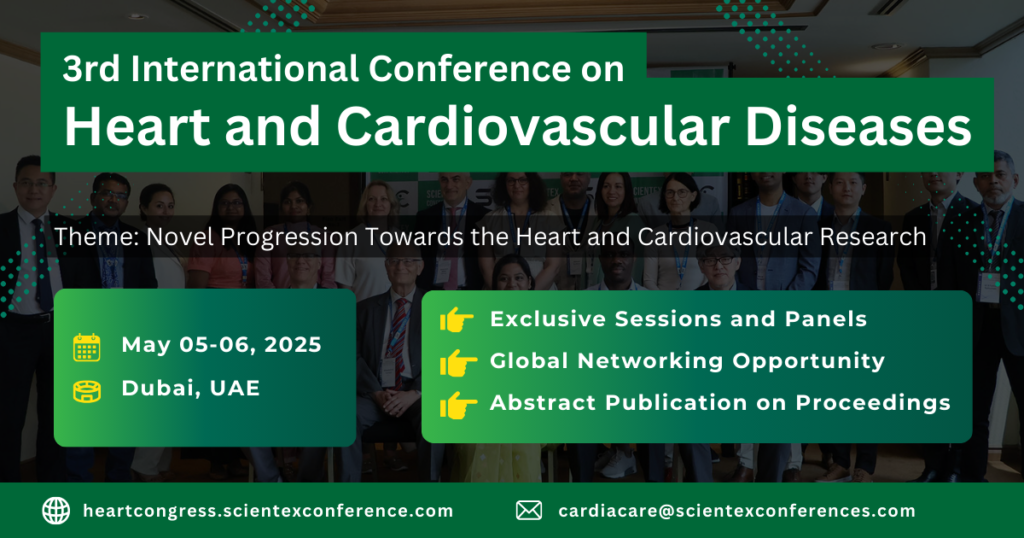 3rd International Conference on
Heart and Cardiovascular Diseases

Theme: Novel Progression Towards the Heart and Cardiovascular Research

May 05-06, 2025
Dubai, UAE

Exclusive Sessions and Panels
Global Networking Opportunity
Abstract Publication on Proceedings

heartcongress.scientexconference.com
cardiacare@scientexconferences.com